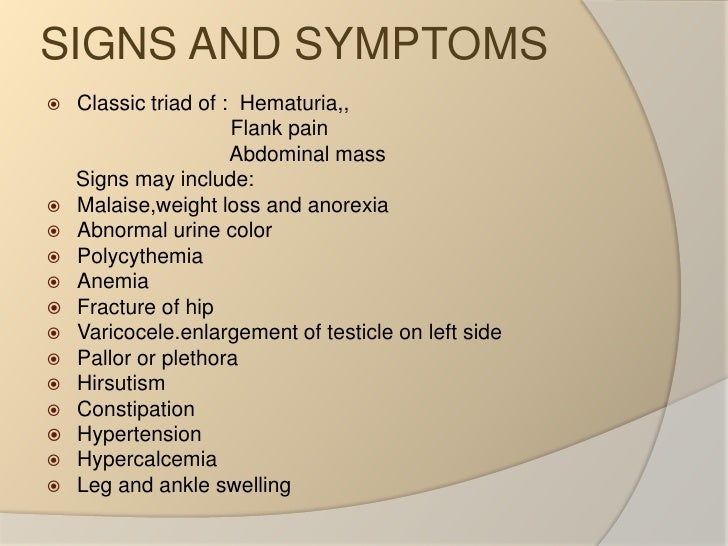 SIGNS AND SYMPTOMS

Classic triad of : Hematuria,,
Flank pain
Abdominal mass
Signs may include:
Malaise,weight loss and anorexia
Abnormal urine color
Polycythemia
Anemia
Fracture of hip
Varicocele.enlargement of testicle on left side
Pallor or plethora
Hirsutism
Constipation
Hypertension
Hypercalcemia
Leg and ankle swelling